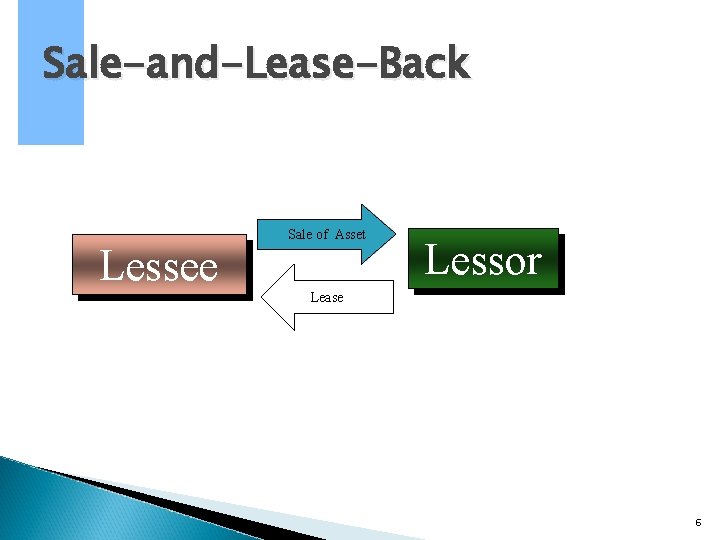 Sale-and-Lease-Back

Lessee

Sale of Asset

Lease

Lessor

6